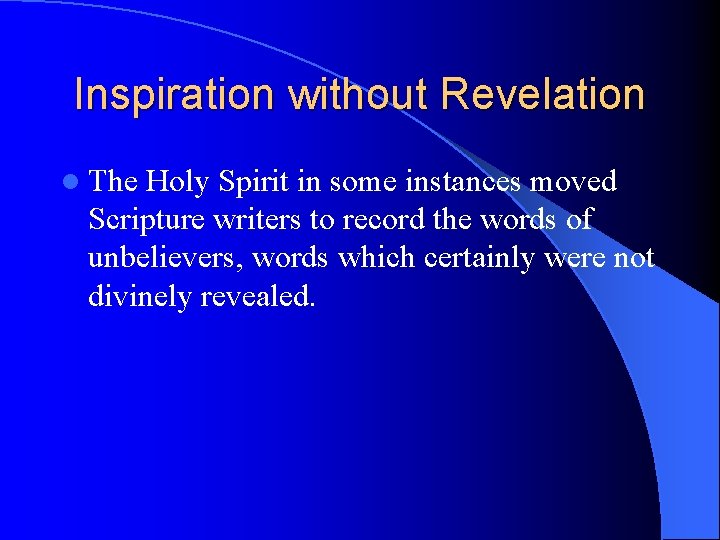 Inspiration without Revelation

- The Holy Spirit in some instances moved Scripture writers to record the words of unbelievers, words which certainly were not divinely revealed.